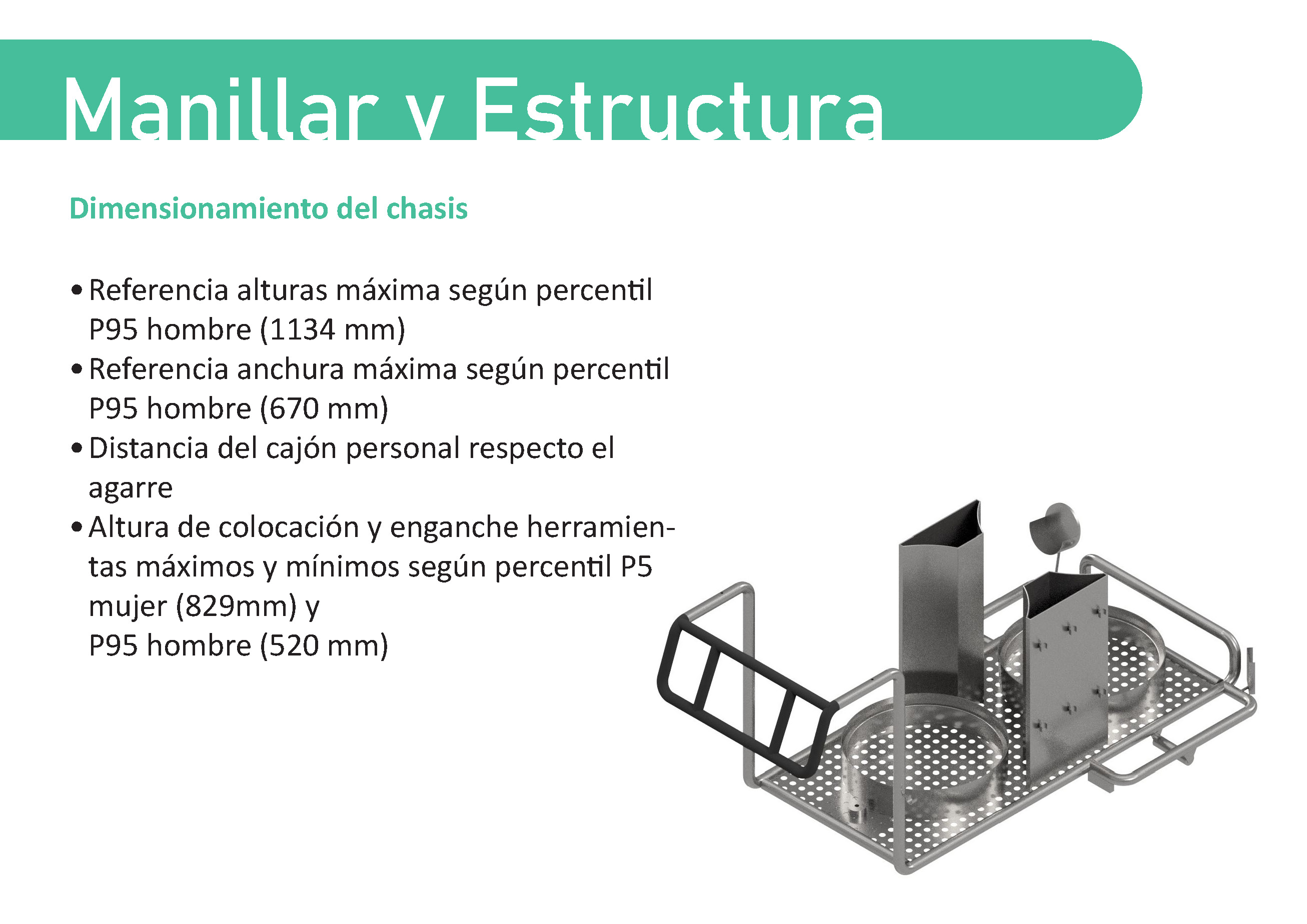 Manillar y Estructura

Dimensionamiento del chasis

• Referencia alturas máxima según percentil P95 hombre (1134 mm)
• Referencia anchura máxima según percentil P95 hombre (670 mm)
• Distancia del cajón personal respecto el agarre
• Altura de colocación y enganche herramientas máximos y mínimos según percentil P5 mujer (829mm) y
P95 hombre (520 mm)